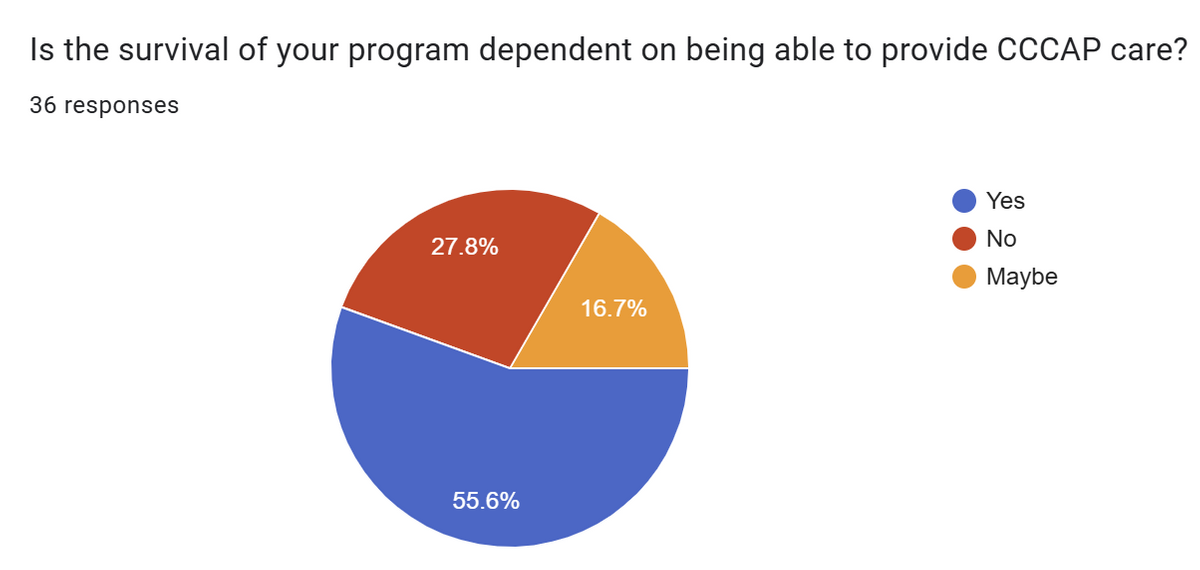 Is the survival of your program dependent on being able to provide CCCAP care?

36 responses

27.8%

16.7%

55.6%

Yes
No
Maybe